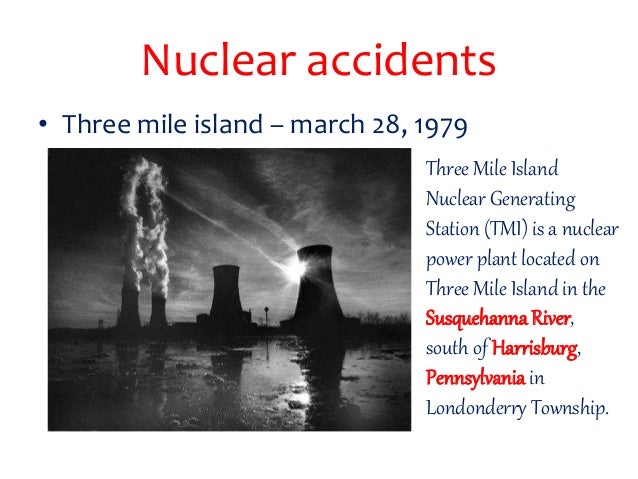 Nuclear accidents

• Three mile island – march 28, 1979

Three Mile Island Nuclear Generating Station (TMI) is a nuclear power plant located on Three Mile Island in the Susquehanna River, south of Harrisburg, Pennsylvania in Londonderry Township.